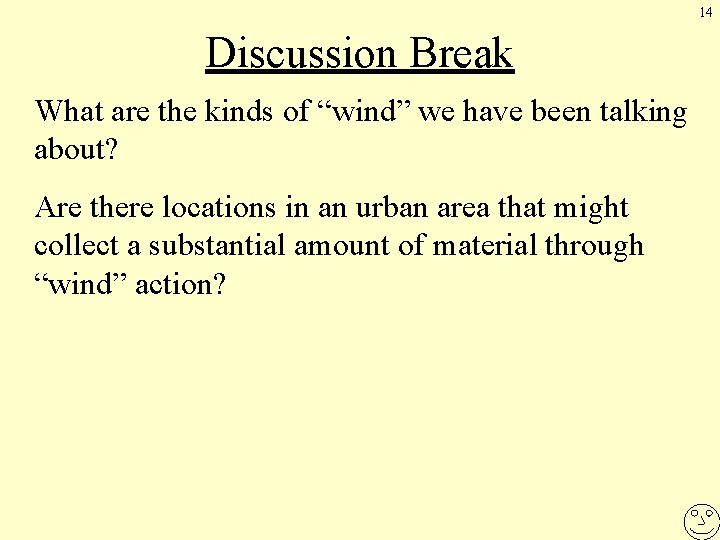 14

Discussion Break

What are the kinds of “wind” we have been talking about?

Are there locations in an urban area that might collect a substantial amount of material through “wind” action?